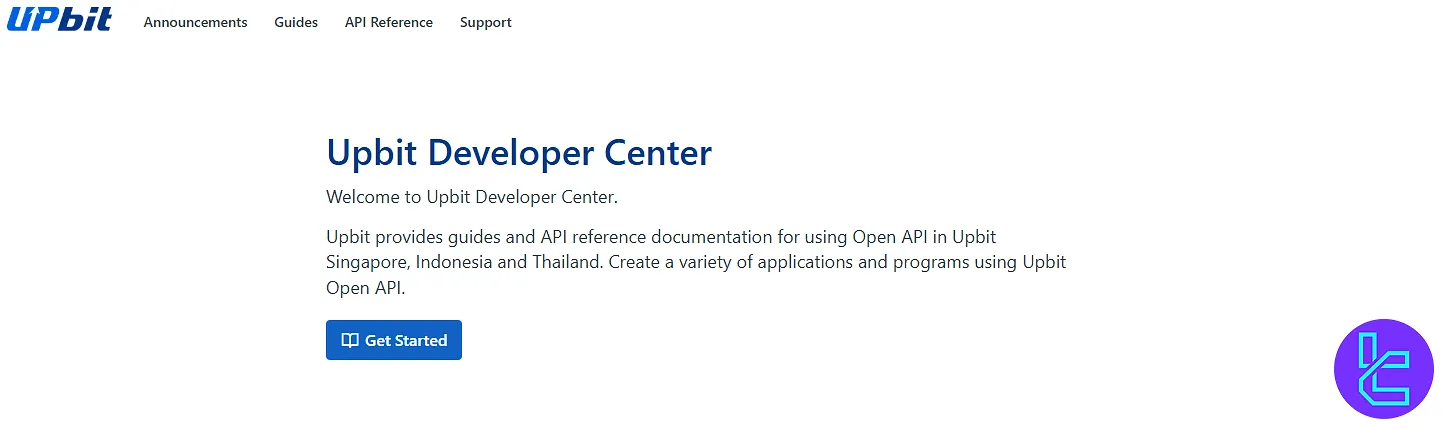 UPbit Announcements Guides API Reference Support

Upbit Developer Center

Welcome to Upbit Developer Center.

Upbit provides guides and API reference documentation for using Open API in Upbit Singapore, Indonesia and Thailand. Create a variety of applications and programs using Upbit Open API.

Get Started